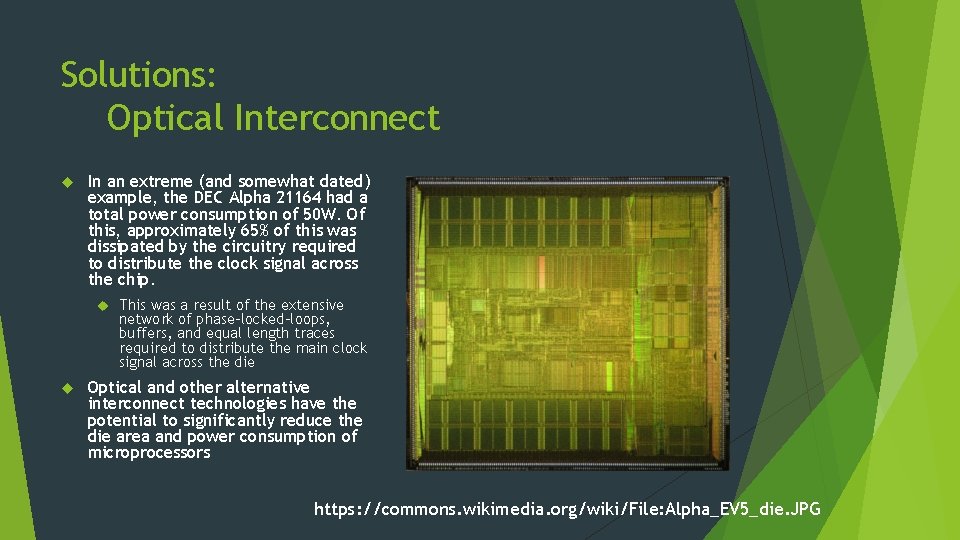 Solutions:
Optical Interconnect

In an extreme (and somewhat dated) example, the DEC Alpha 21164 had a total power consumption of 50W. Of this, approximately 65% of this was dissipated by the circuitry required to distribute the clock signal across the chip.

This was a result of the extensive network of phase-locked-loops, buffers, and equal length traces required to distribute the main clock signal across the die

Optical and other alternative interconnect technologies have the potential to significantly reduce the die area and power consumption of microprocessors

https://commons.wikimedia.org/wiki/File:Alpha_EV5_die.JPG